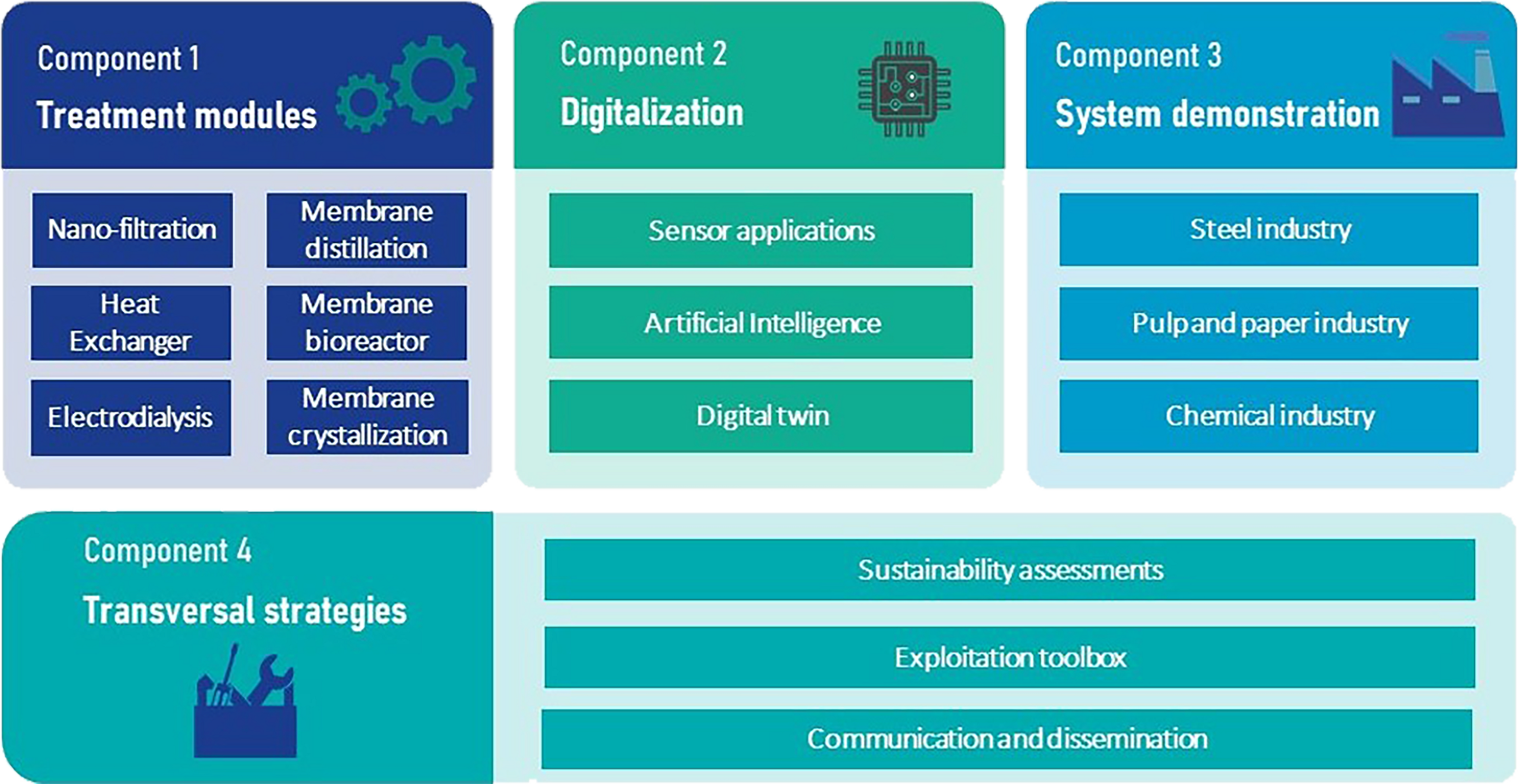 Component 1
Treatment modules

Nano-filtration

Membrane distillation

Heat Exchanger

Membrane bioreactor

Electrodialysis

Membrane crystallization

Component 2
Digitalization

Sensor applications

Artificial Intelligence

Digital twin

Component 3
System demonstration

Steel industry

Pulp and paper industry

Chemical industry

Component 4
Transversal strategies

Sustainability assessments

Exploitation toolbox

Communication and dissemination